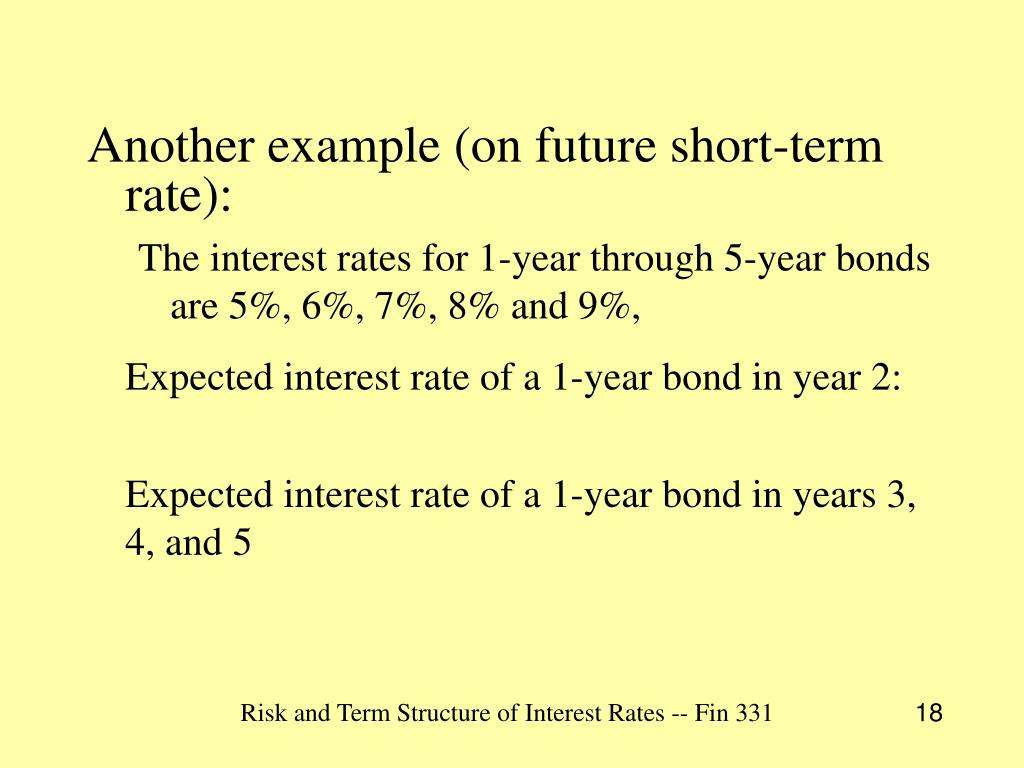 Another example (on future short-term rate):

The interest rates for 1-year through 5-year bonds are 5%, 6%, 7%, 8% and 9%,

Expected interest rate of a 1-year bond in year 2:

Expected interest rate of a 1-year bond in years 3, 4, and 5

Risk and Term Structure of Interest Rates -- Fin 331

18